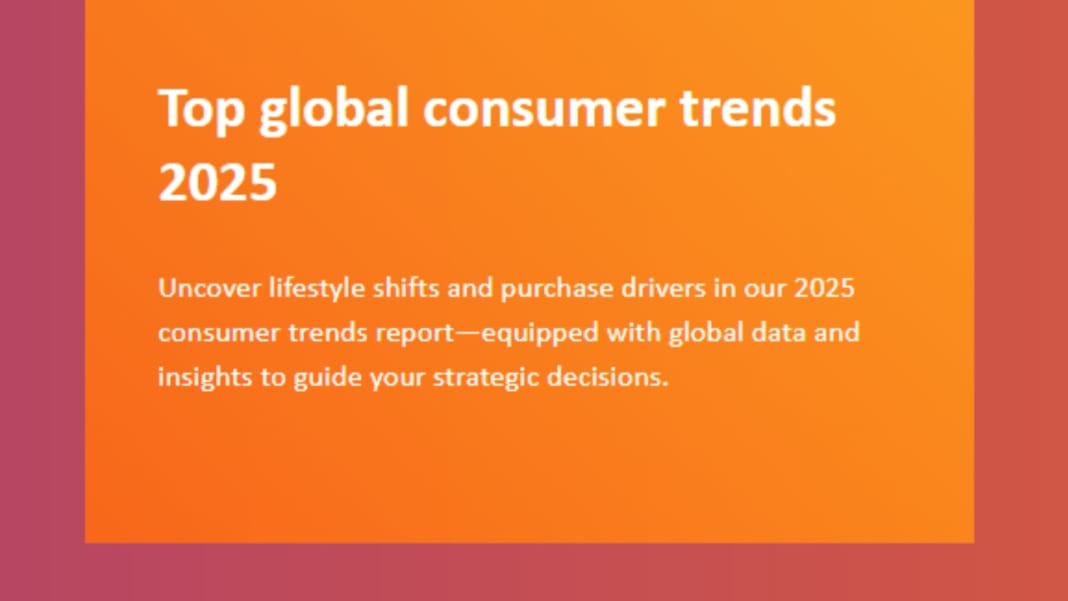 Top global consumer trends 2025

Uncover lifestyle shifts and purchase drivers in our 2025 consumer trends report—equipped with global data and insights to guide your strategic decisions.